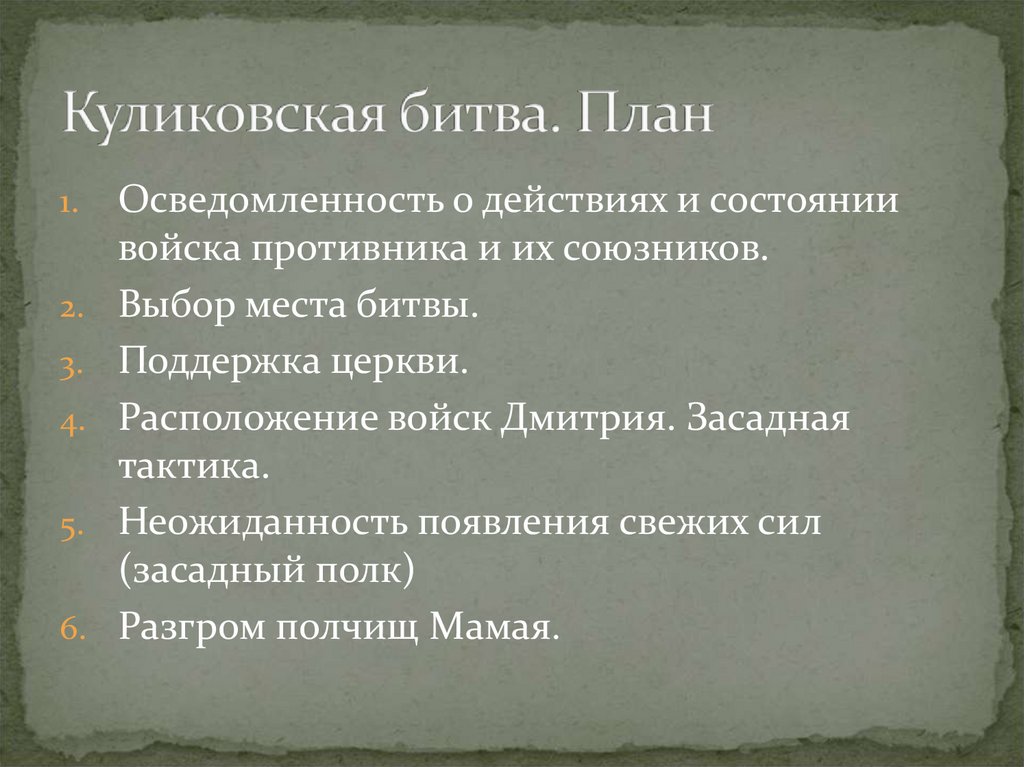 Куликовская битва. План

1. Осведомленность о действиях и состоянии войска противника и их союзников.
2. Выбор места битвы.
3. Поддержка церкви.
4. Расположение войск Дмитрия. Засадная тактика.
5. Неожиданность появления свежих сил (засадный полк)
6. Разгром полчищ Мамая.